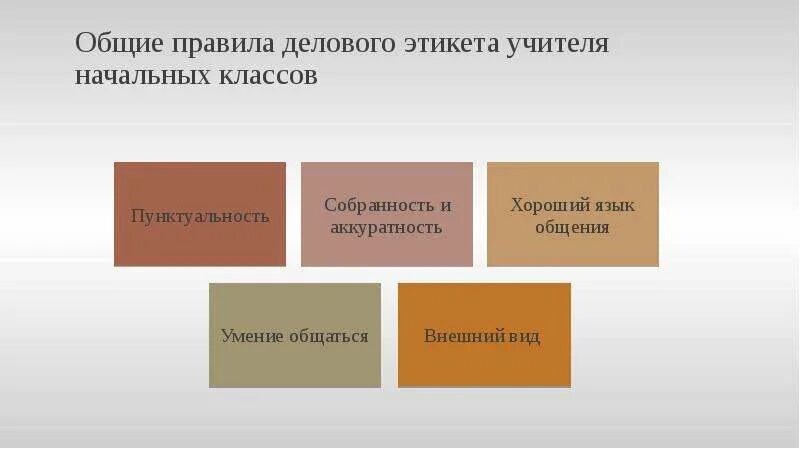 Общие правила делового этикета учителя начальных классов

Пунктуальность

Собранность и аккуратность

Хороший язык общения

Умение общаться

Внешний вид